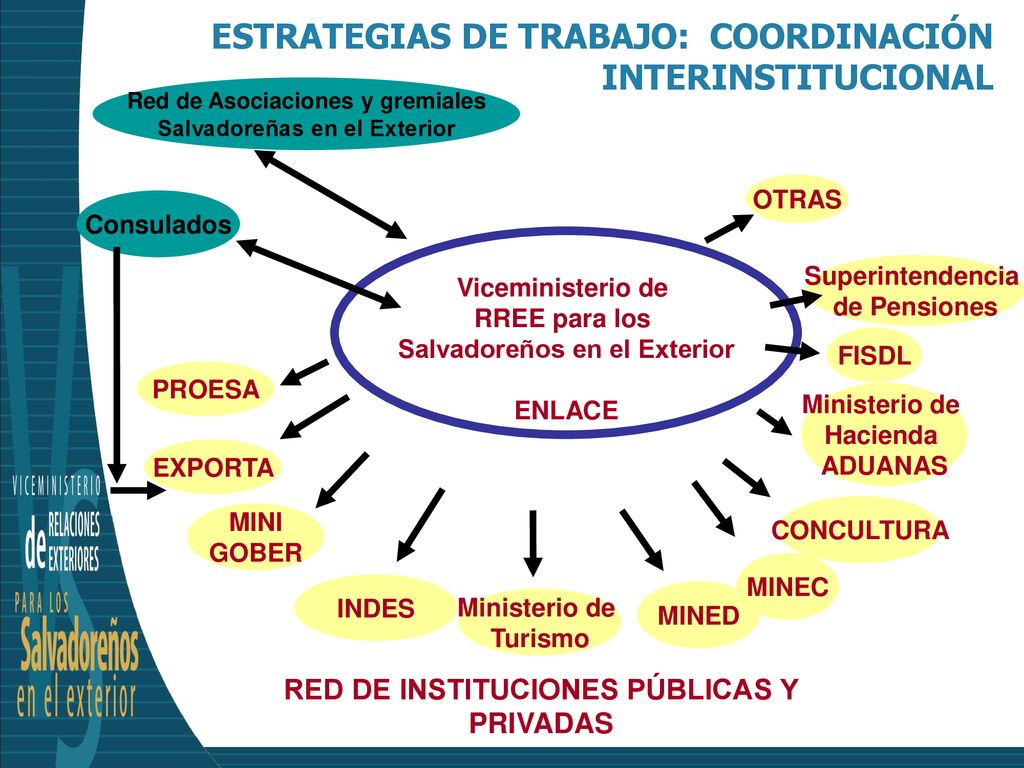 ESTRATEGIAS DE TRABAJO: COORDINACIÓN INTERINSTITUCIONAL

Red de Asociaciones y gremiales Salvadoreñas en el Exterior

Consulados

Viceministerio de RREE para los Salvadoreños en el Exterior

ENLACE

OTRAS

Superintendencia de Pensiones

FISDL

Ministerio de Hacienda ADUANAS

CONCULTURA

MINEC

MINED

Ministerio de Turismo

INDES

MINI GOBER

EXPORTA

PROESA

RED DE INSTITUCIONES PÚBLICAS Y PRIVADAS

VICEMINISTERIO de RELACIONES EXTERIORES PARA LOS Salvadoreños en el exterior